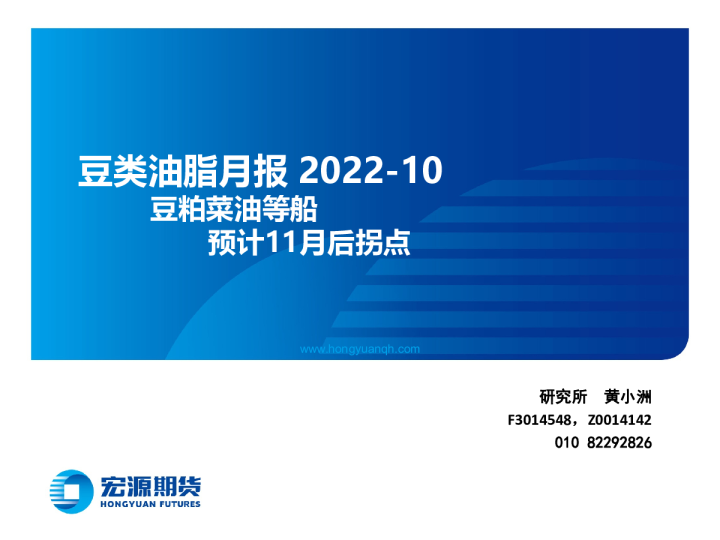 豆类油脂月报 2022-10
豆粕菜油等船
预计11月后拐点

www.hongyuanqh.com

研究所　黄小洲
F3014548，Z0014142
010 82292826

宏源期货
HONGYUAN FUTURES